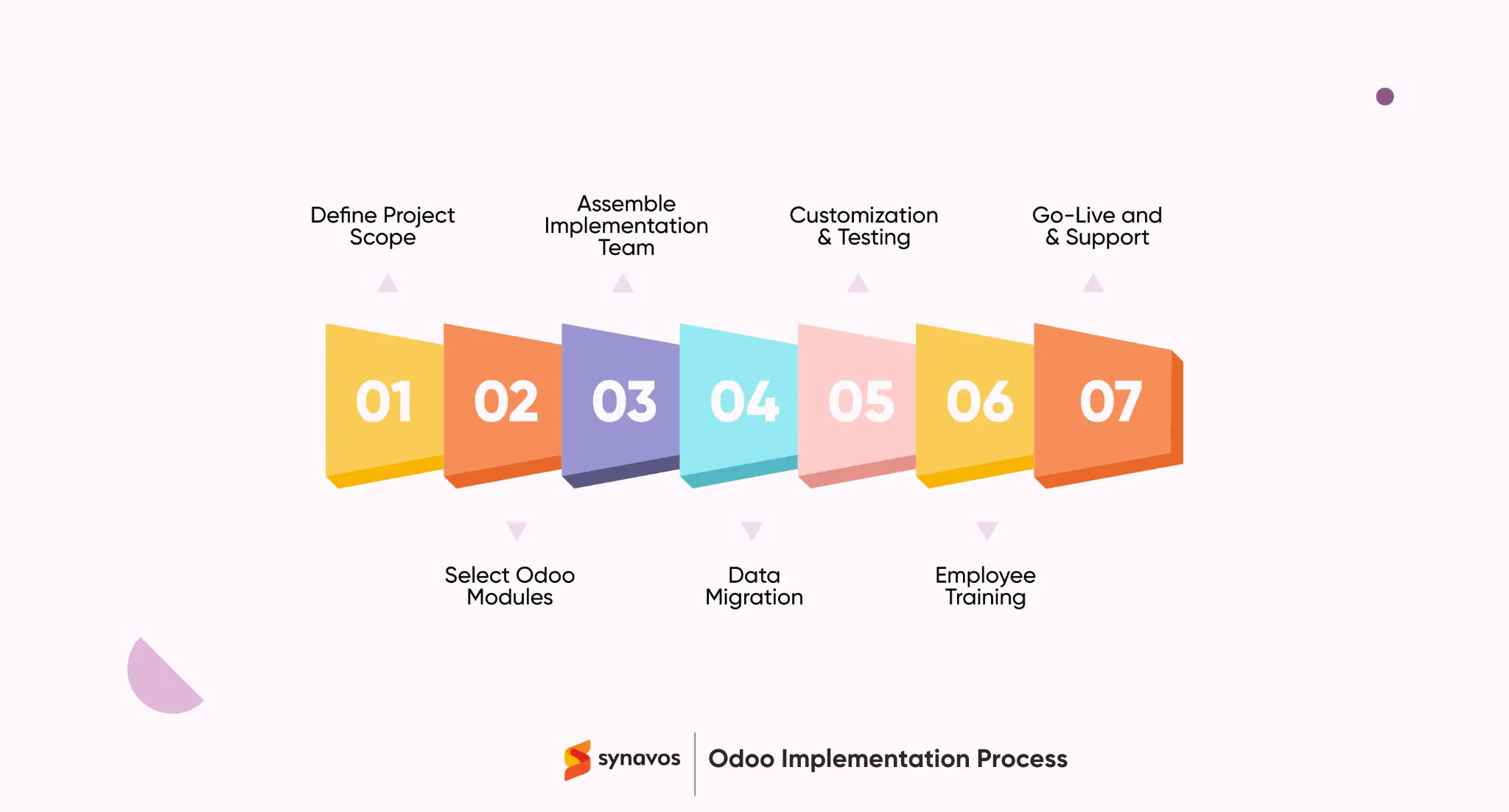 Define Project Scope

Assemble Implementation Team

Customization & Testing

Go-Live and & Support

01 02 03 04 05 06 07

Select Odoo Modules

Data Migration

Employee Training

synavos

Odoo Implementation Process